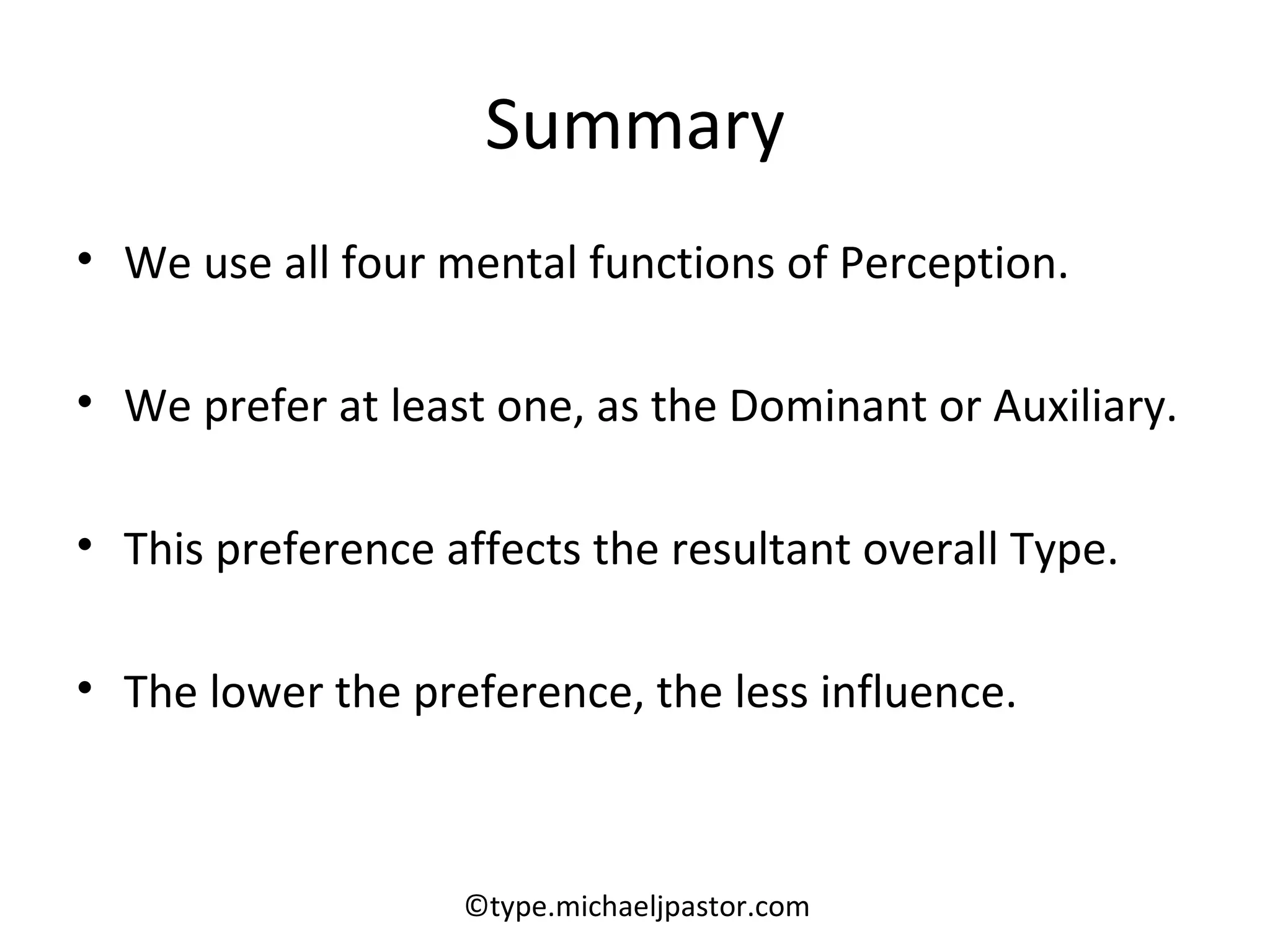 Summary

• We use all four mental functions of Perception.

• We prefer at least one, as the Dominant or Auxiliary.

• This preference affects the resultant overall Type.

• The lower the preference, the less influence.

©type.michaeljpastor.com